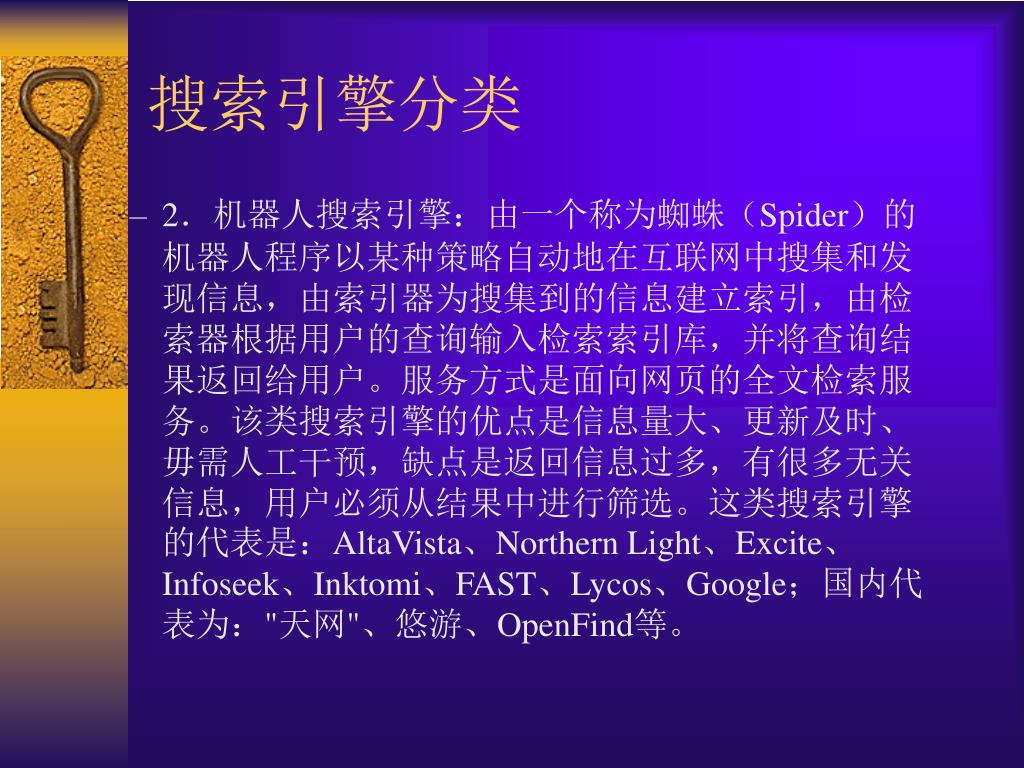 搜索引擎分类

– 2．机器人搜索引擎：由一个称为蜘蛛（Spider）的机器人程序以某种策略自动地在互联网中搜集和发现信息，由索引器为搜集到的信息建立索引，由检索器根据用户的查询输入检索索引库，并将查询结果返回给用户。服务方式是面向网页的全文检索服务。该类搜索引擎的优点是信息量大、更新及时、毋需人工干预，缺点是返回信息过多，有很多无关信息，用户必须从结果中进行筛选。这类搜索引擎的代表是：AltaVista、Northern Light、Excite、Infoseek、Inktomi、FAST、Lycos、Google；国内代表为："天网"、悠游、OpenFind等。